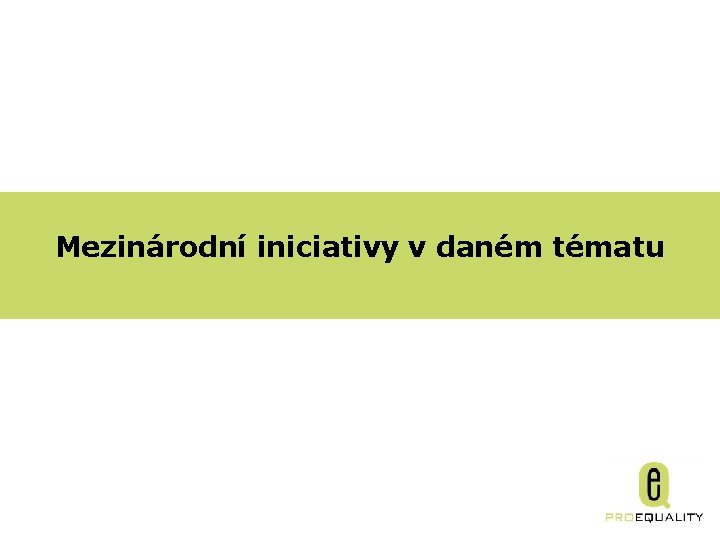 Mezinárodní iniciativy v daném tématu

e

PROEQUALITY